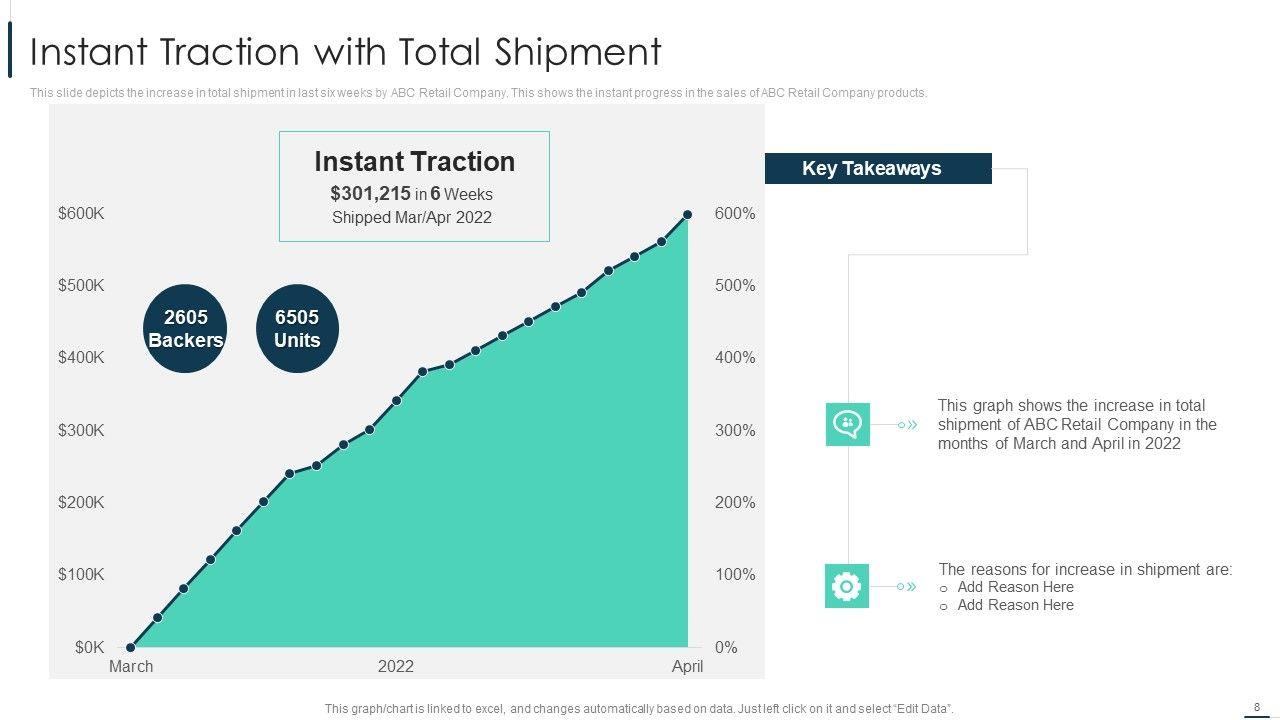 Instant Traction with Total Shipment

This slide depicts the increase in total shipment in last six weeks by ABC Retail Company. This shows the instant progress in the sales of ABC Retail Company products.

Instant Traction
$301,215 in 6 Weeks
Shipped Mar/Apr 2022

2605 Backers

6505 Units

$600K
$500K
$400K
$300K
$200K
$100K
$0K

600%
500%
400%
300%
200%
100%
0%

March
2022
April

Key Takeaways

This graph shows the increase in total shipment of ABC Retail Company in the months of March and April in 2022

The reasons for increase in shipment are:
o Add Reason Here
o Add Reason Here

This graph/chart is linked to excel, and changes automatically based on data. Just left click on it and select "Edit Data".

8